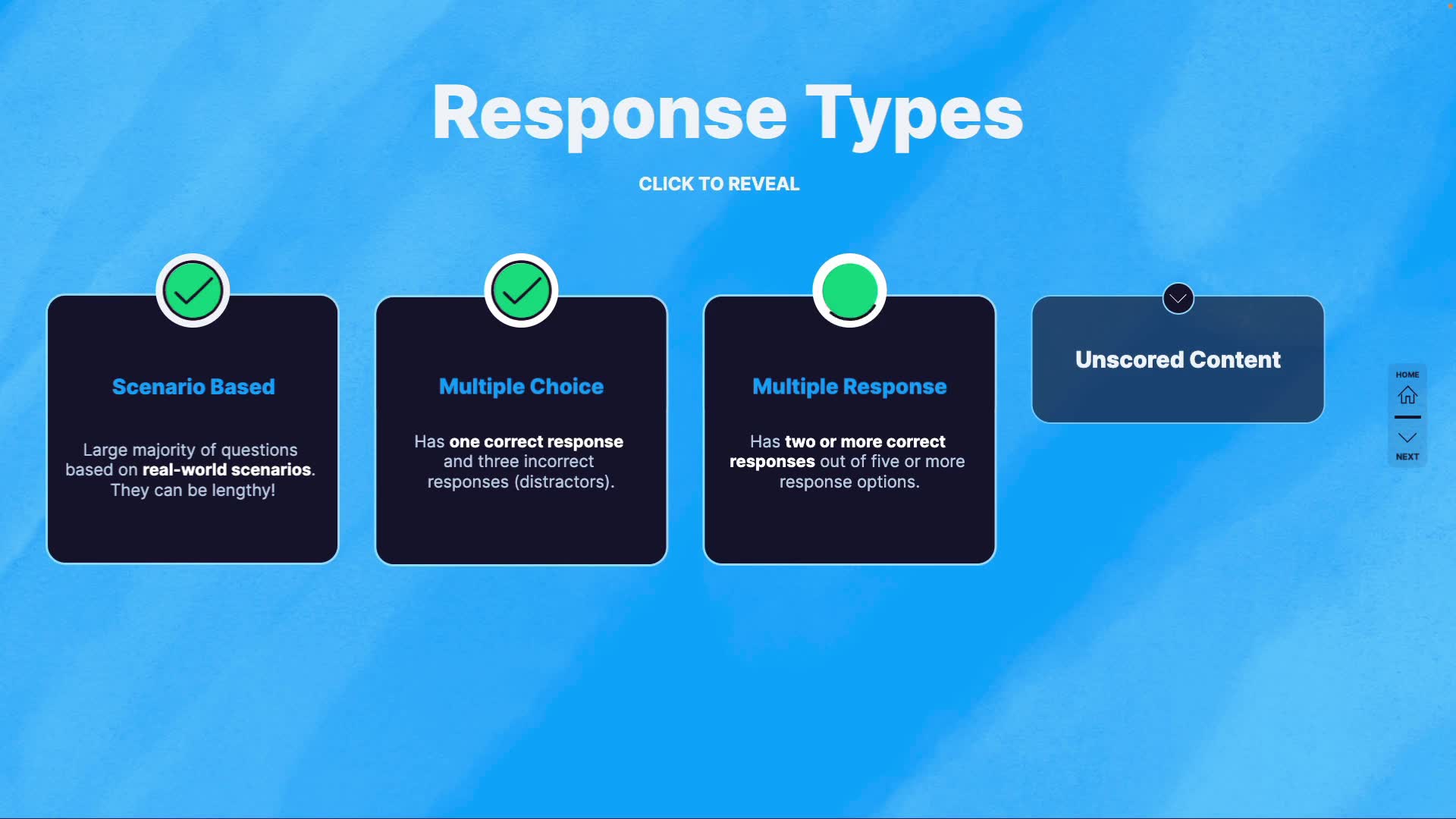 Response Types

CLICK TO REVEAL

Scenario Based

Large majority of questions based on real-world scenarios. They can be lengthy!

Multiple Choice

Has one correct response and three incorrect responses (distractors).

Multiple Response

Has two or more correct responses out of five or more response options.

Unscored Content

HOME

NEXT